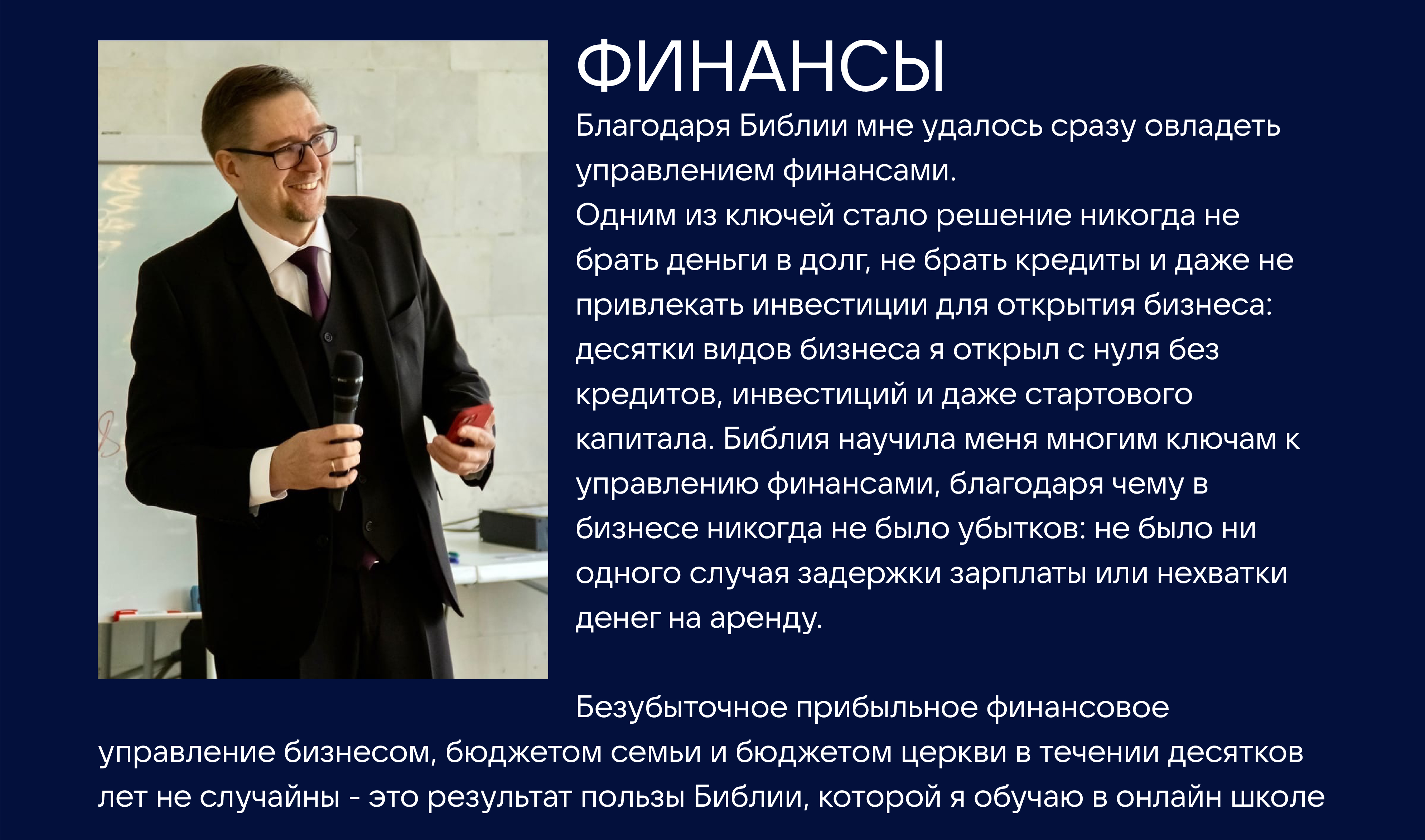 ФИНАНСЫ

Благодаря Библии мне удалось сразу овладеть управлением финансами.
Одним из ключей стало решение никогда не брать деньги в долг, не брать кредиты и даже не привлекать инвестиции для открытия бизнеса: десятки видов бизнеса я открыл с нуля без кредитов, инвестиций и даже стартового капитала. Библия научила меня многим ключам к управлению финансами, благодаря чему в бизнесе никогда не было убытков: не было ни одного случая задержки зарплаты или нехватки денег на аренду.

Безубыточное прибыльное финансовое управление бизнесом, бюджетом семьи и бюджетом церкви в течении десятков лет не случайны - это результат пользы Библии, которой я обучаю в онлайн школе